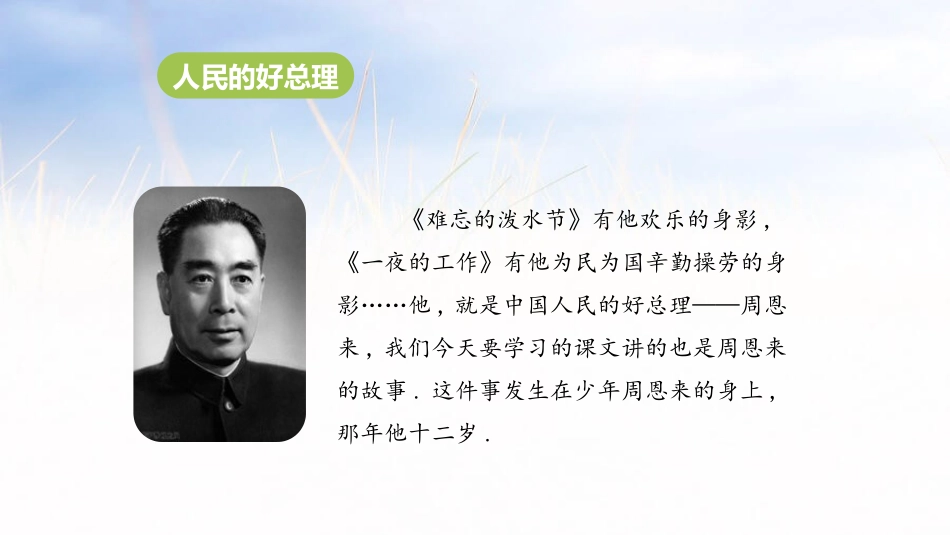 人民的好总理

《难忘的泼水节》有他欢乐的身影，《一夜的工作》有他为民为国辛勤操劳的身影……他，就是中国人民的好总理——周恩来，我们今天要学习的课文讲的也是周恩来的故事．这件事发生在少年周恩来的身上，那年他十二岁．